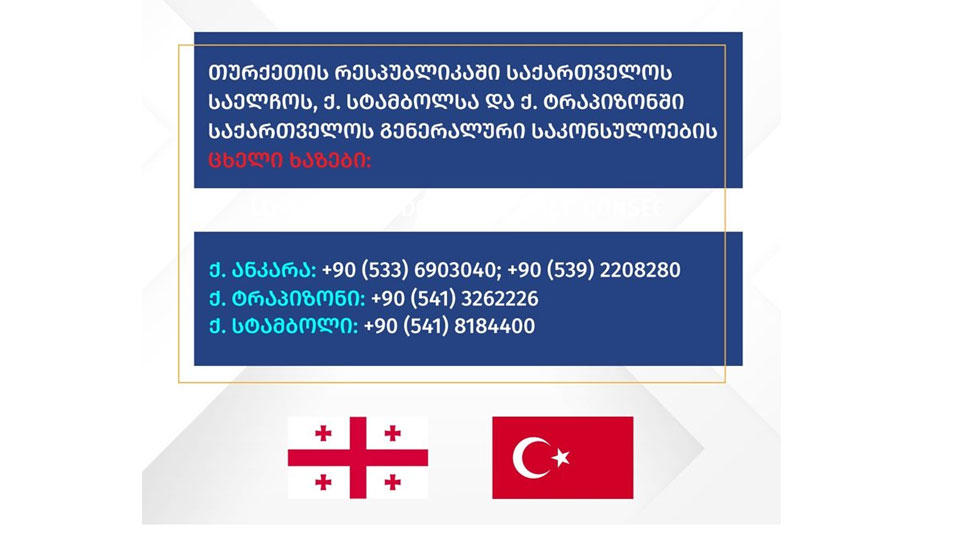 თურქეთის რესპუბლიკაში საქართველოს საელჩოს, ქ. სტამბოლსა და ქ. ტრაპიზონში საქართველოს გენერალური საკონსულოების ცხელი ხაზები:

ქ. ანკარა: +90 (533) 6903040; +90 (539) 2208280
ქ. ტრაპიზონი: +90 (541) 3262226
ქ. სტამბოლი: +90 (541) 8184400